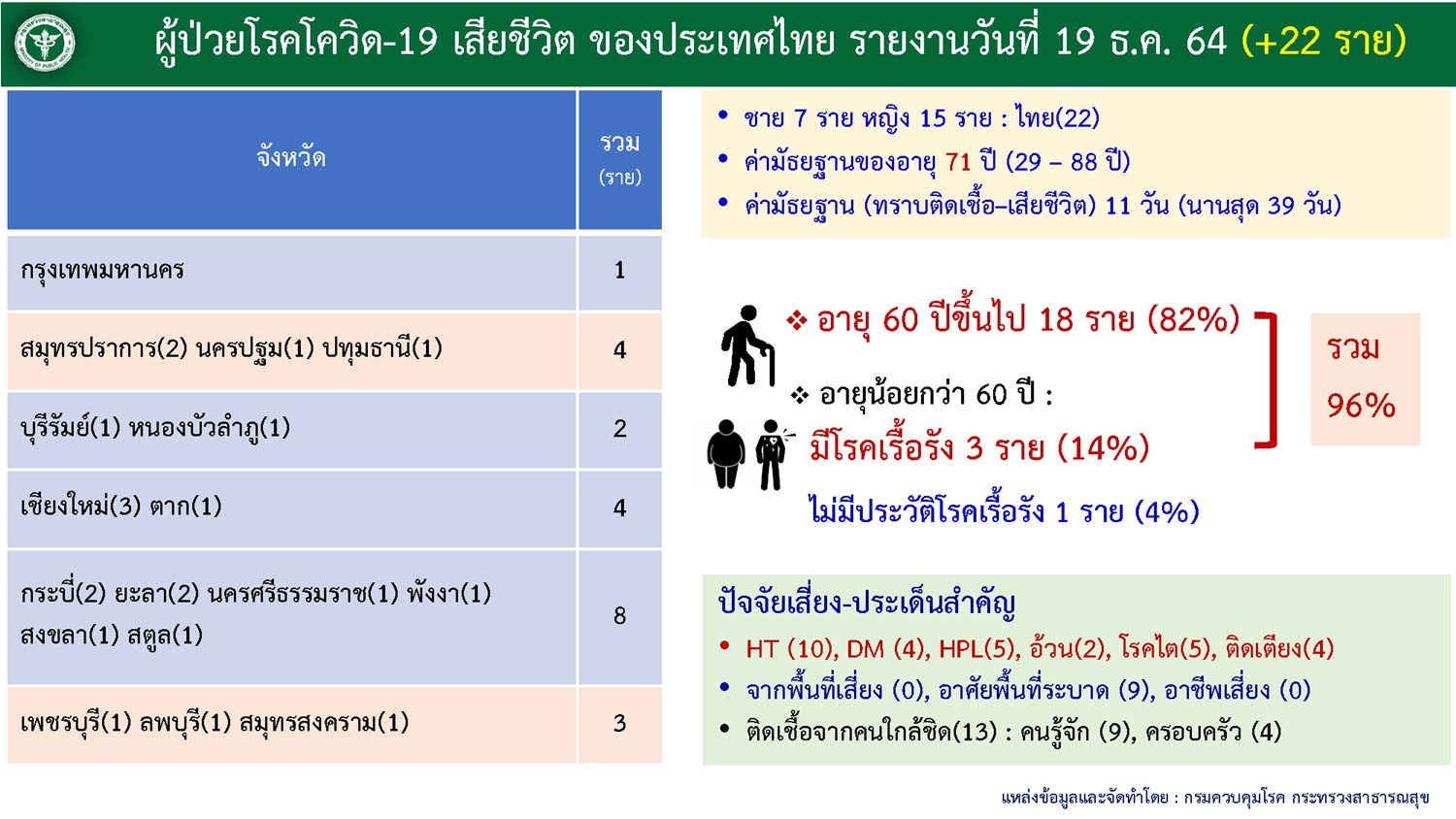 ผู้ป่วยโรคโควิด-19 เสียชีวิต ของประเทศไทย รายงานวันที่ 19 ธ.ค. 64 (+22 ราย)

| จังหวัด | รวม (ราย) |
|---|---|
| กรุงเทพมหานคร | 1 |
| สมุทรปราการ(2) นครปฐม(1) ปทุมธานี(1) | 4 |
| บุรีรัมย์(1) หนองบัวลำภู(1) | 2 |
| เชียงใหม่(3) ตาก(1) | 4 |
| กระบี่(2) ยะลา(2) นครศรีธรรมราช(1) พังงา(1) สงขลา(1) สตูล(1) | 8 |
| เพชรบุรี(1) ลพบุรี(1) สมุทรสงคราม(1) | 3 |

• ชาย 7 ราย หญิง 15 ราย : ไทย(22)
• ค่ามัธยฐานของอายุ 71 ปี (29 – 88 ปี)
• ค่ามัธยฐาน (ทราบติดเชื้อ–เสียชีวิต) 11 วัน (นานสุด 39 วัน)

❖ อายุ 60 ปีขึ้นไป 18 ราย (82%)

❖ อายุน้อยกว่า 60 ปี :

มีโรคเรื้อรัง 3 ราย (14%)

ไม่มีประวัติโรคเรื้อรัง 1 ราย (4%)

รวม 96%

ปัจจัยเสี่ยง-ประเด็นสำคัญ
• HT (10), DM (4), HPL(5), อ้วน(2), โรคไต(5), ติดเตียง(4)
• จากพื้นที่เสี่ยง (0), อาศัยพื้นที่ระบาด (9), อาชีพเสี่ยง (0)
• ติดเชื้อจากคนใกล้ชิด(13) : คนรู้จัก (9), ครอบครัว (4)

แหล่งข้อมูลและจัดทำโดย : กรมควบคุมโรค กระทรวงสาธารณสุข